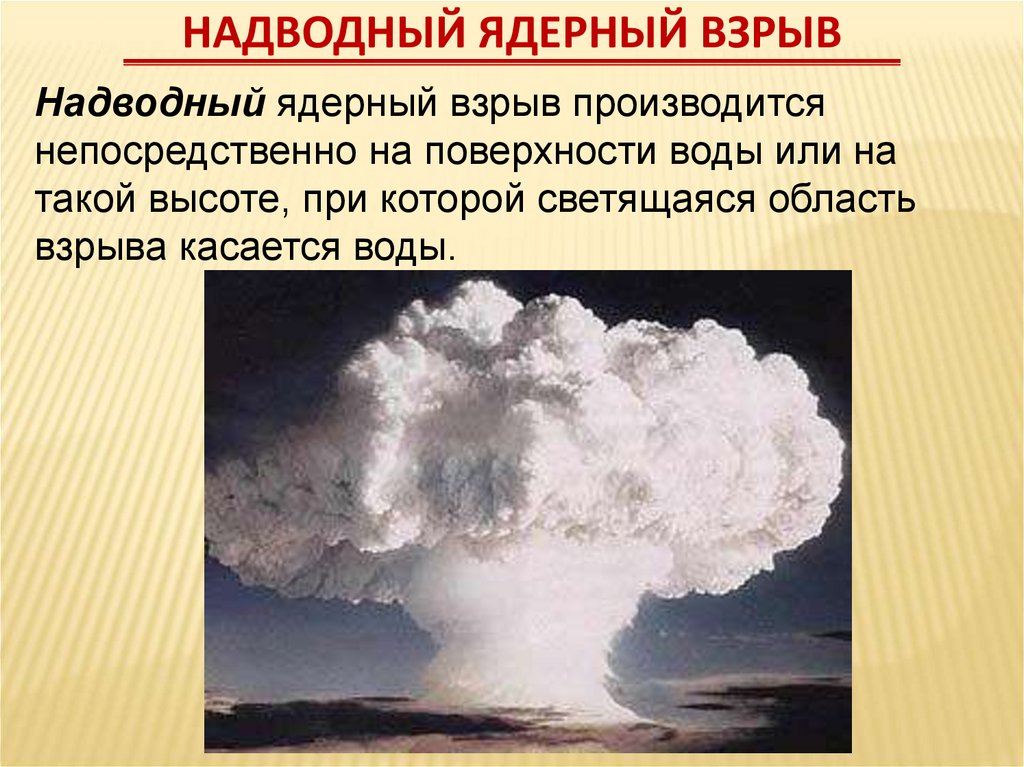 НАДВОДНЫЙ ЯДЕРНЫЙ ВЗРЫВ

Надводный ядерный взрыв производится непосредственно на поверхности воды или на такой высоте, при которой светящаяся область взрыва касается воды.